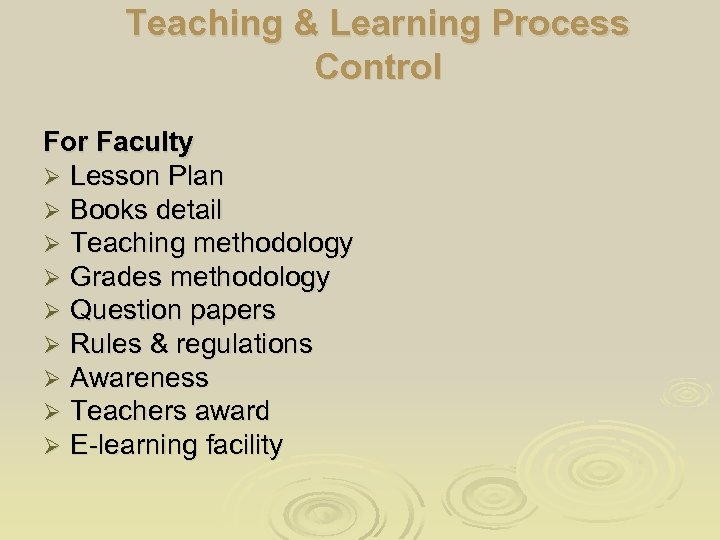 Teaching & Learning Process Control

For Faculty
➢ Lesson Plan
➢ Books detail
➢ Teaching methodology
➢ Grades methodology
➢ Question papers
➢ Rules & regulations
➢ Awareness
➢ Teachers award
➢ E-learning facility